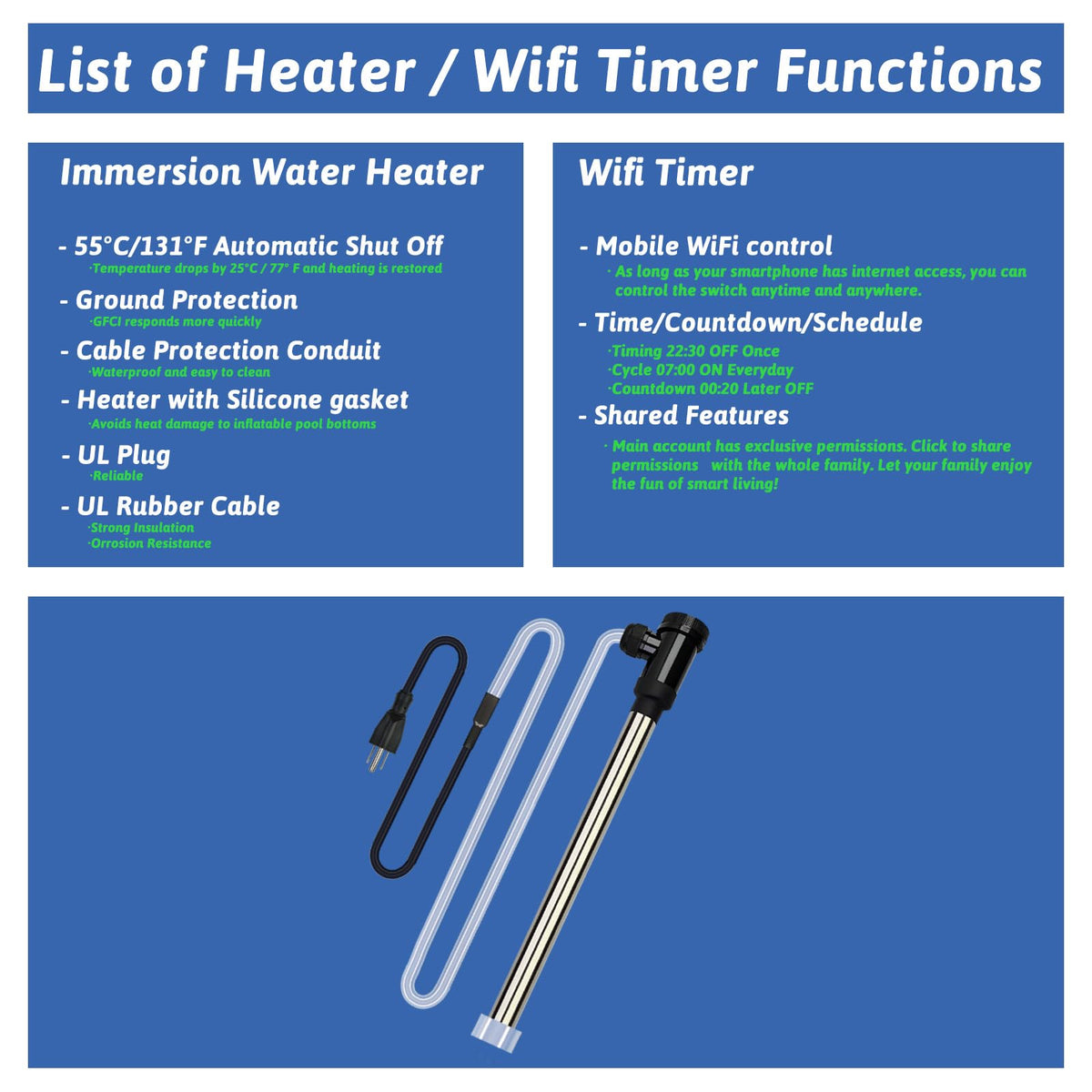 List of Heater / Wifi Timer Functions

Immersion Water Heater

- 55°C/131°F Automatic Shut Off
·Temperature drops by 25°C / 77° F and heating is restored

- Ground Protection
·GFCI responds more quickly

- Cable Protection Conduit
·Waterproof and easy to clean

- Heater with Silicone gasket
·Avoids heat damage to inflatable pool bottoms

- UL Plug
·Reliable

- UL Rubber Cable
·Strong Insulation
·Orrosion Resistance

Wifi Timer

- Mobile WiFi control
· As long as your smartphone has internet access, you can control the switch anytime and anywhere.

- Time/Countdown/Schedule
·Timing 22:30 OFF Once
·Cycle 07:00 ON Everyday
·Countdown 00:20 Later OFF

- Shared Features
· Main account has exclusive permissions. Click to share permissions with the whole family. Let your family enjoy the fun of smart living!